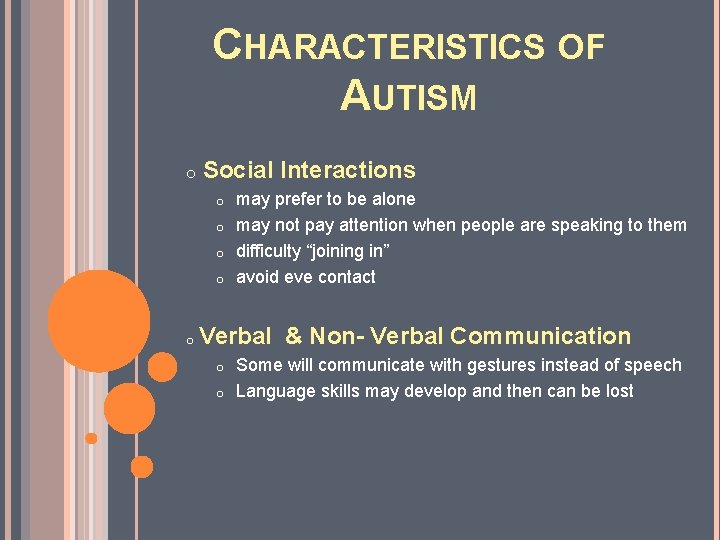 CHARACTERISTICS OF AUTISM

o Social Interactions
o may prefer to be alone
o may not pay attention when people are speaking to them
o difficulty “joining in”
o avoid eve contact

o Verbal & Non- Verbal Communication
o Some will communicate with gestures instead of speech
o Language skills may develop and then can be lost